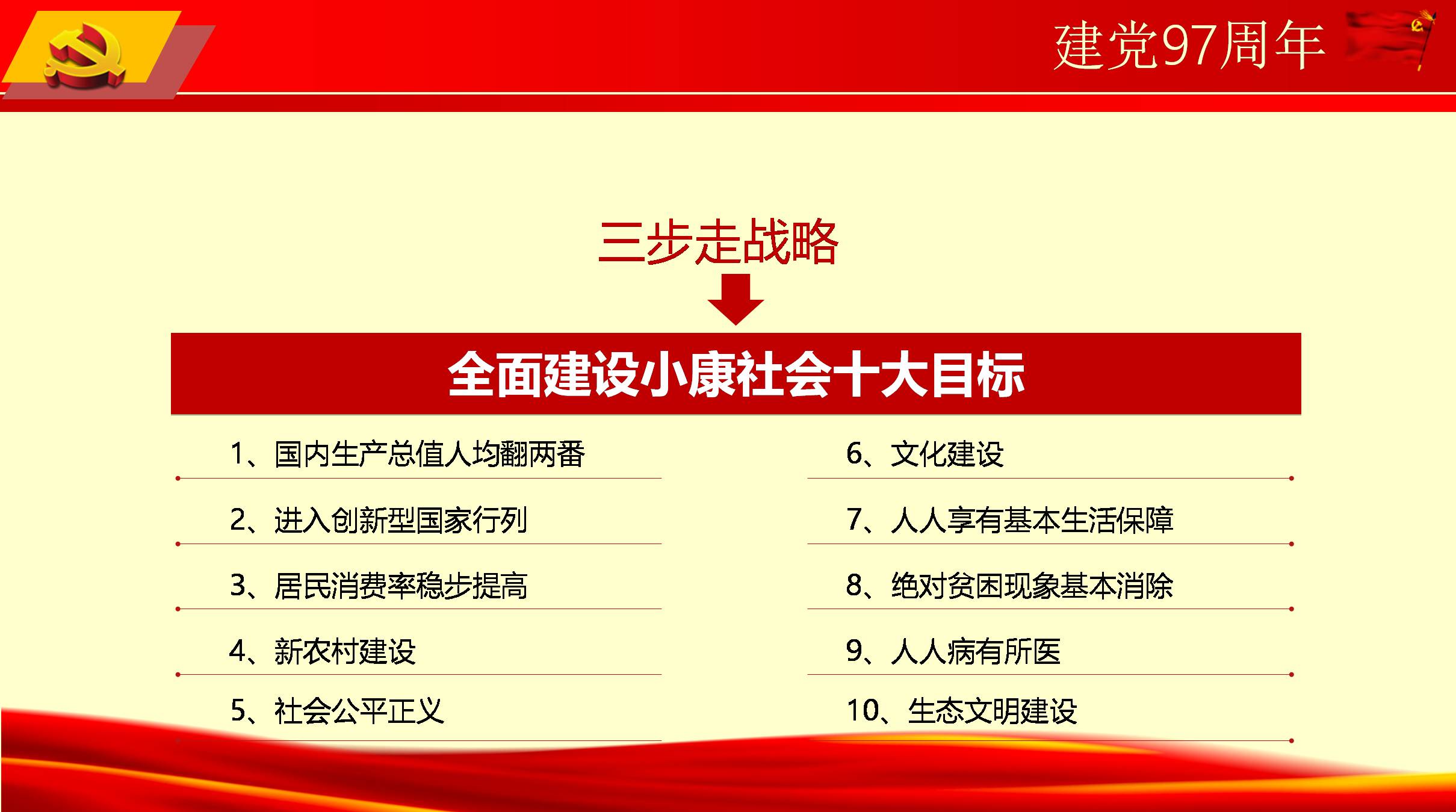 建党97周年

三步走战略

全面建设小康社会十大目标

1、国内生产总值人均翻两番

2、进入创新型国家行列

3、居民消费率稳步提高

4、新农村建设

5、社会公平正义

6、文化建设

7、人人享有基本生活保障

8、绝对贫困现象基本消除

9、人人病有所医

10、生态文明建设